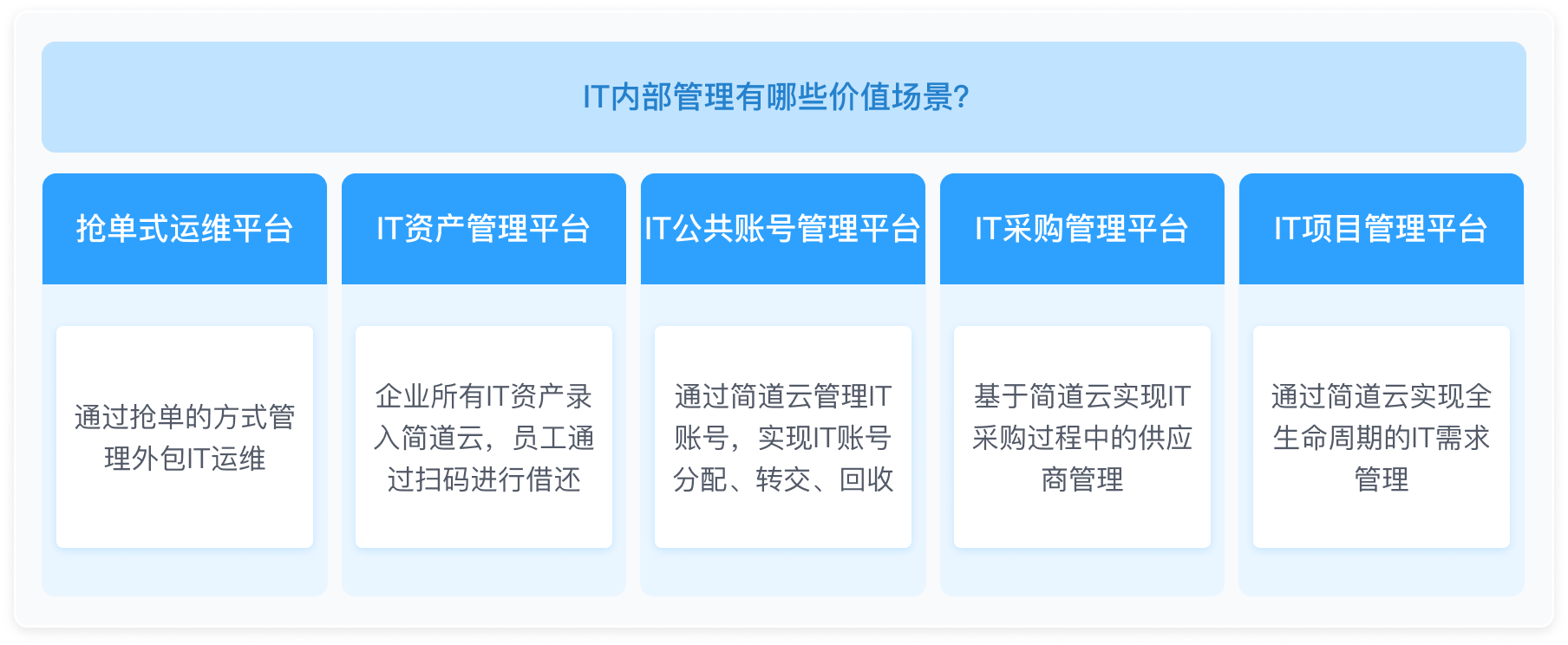 IT内部管理有哪些价值场景?

抢单式运维平台

通过抢单的方式管理外包IT运维

IT资产管理平台

企业所有IT资产录入简道云，员工通过扫码进行借还

IT公共账号管理平台

通过简道云管理IT账号，实现IT账号分配、转交、回收

IT采购管理平台

基于简道云实现IT采购过程中的供应商管理

IT项目管理平台

通过简道云实现全生命周期的IT需求管理